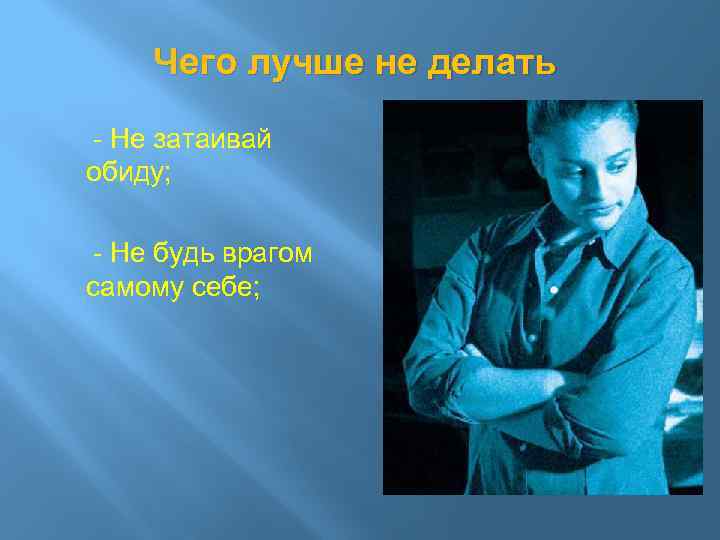 Чего лучше не делать

- Не затаивай обиду;

- Не будь врагом самому себе;